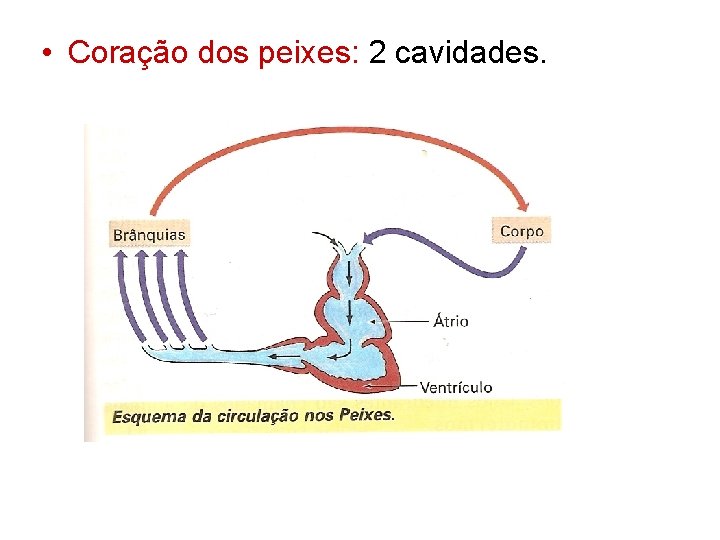 • Coração dos peixes: 2 cavidades.

Brânquias

Corpo

Átrio

Ventrículo

Esquema da circulação nos Peixes.